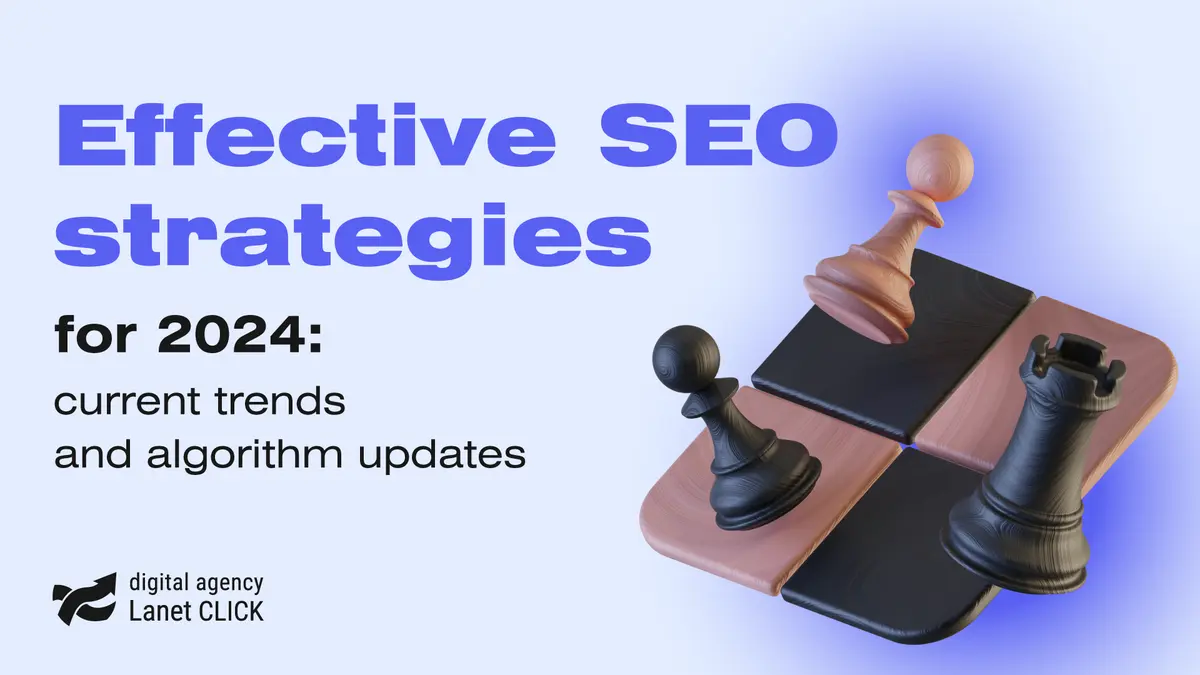 Effective SEO strategies

for 2024:

current trends and algorithm updates

digital agency
Lanet CLICK